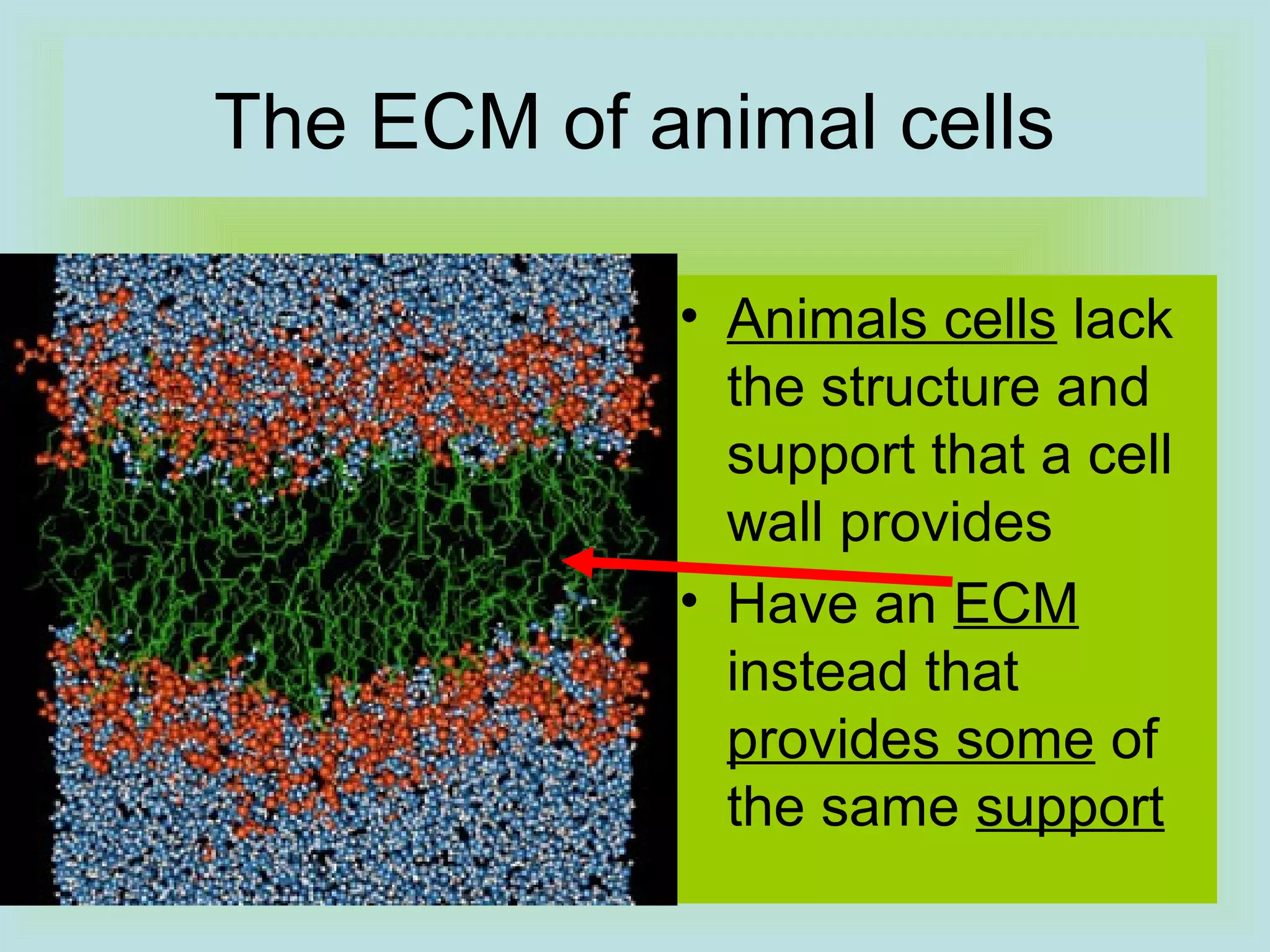 The ECM of animal cells

• Animals cells lack the structure and support that a cell wall provides
• Have an ECM instead that provides some of the same support